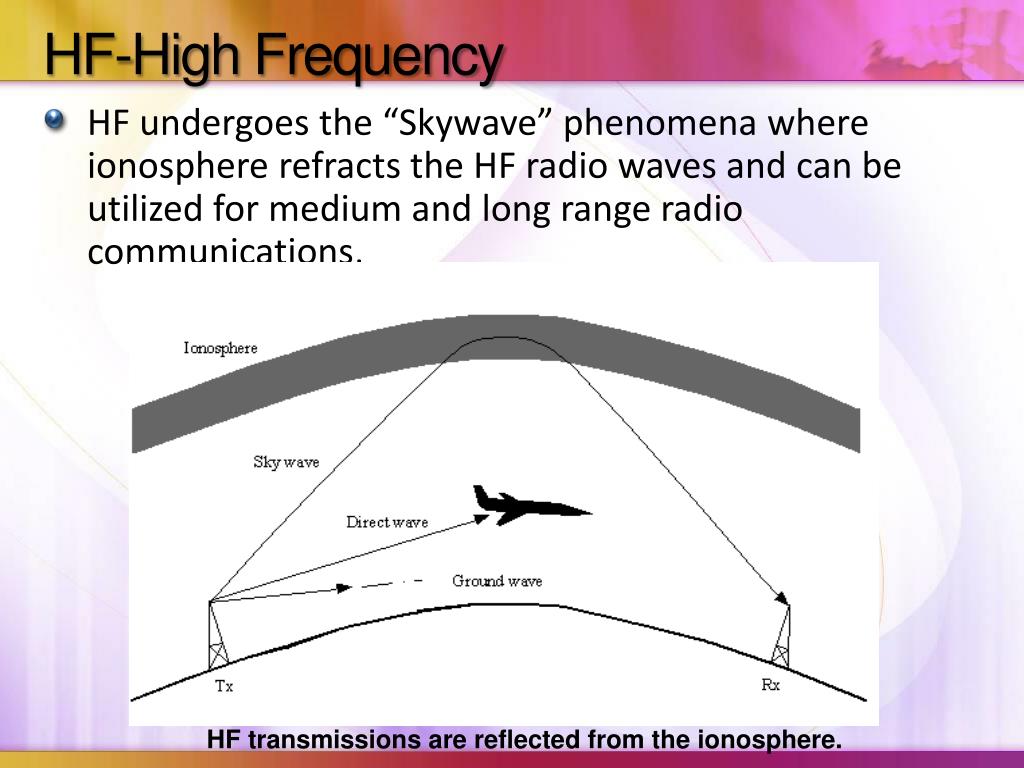 HF-High Frequency

HF undergoes the “Skywave” phenomena where ionosphere refracts the HF radio waves and can be utilized for medium and long range radio communications.

Ionosphere

Sky wave

Direct wave

Ground wave

Tx

Rx

HF transmissions are reflected from the ionosphere.